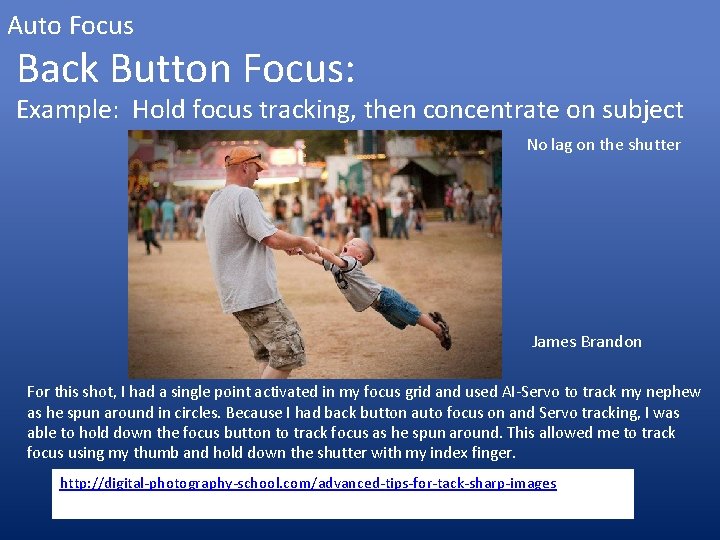 Auto Focus

Back Button Focus:

Example: Hold focus tracking, then concentrate on subject

No lag on the shutter

James Brandon

For this shot, I had a single point activated in my focus grid and used AI-Servo to track my nephew as he spun around in circles. Because I had back button auto focus on and Servo tracking, I was able to hold down the focus button to track focus as he spun around. This allowed me to track focus using my thumb and hold down the shutter with my index finger.

http://digital-photography-school.com/advanced-tips-for-tack-sharp-images